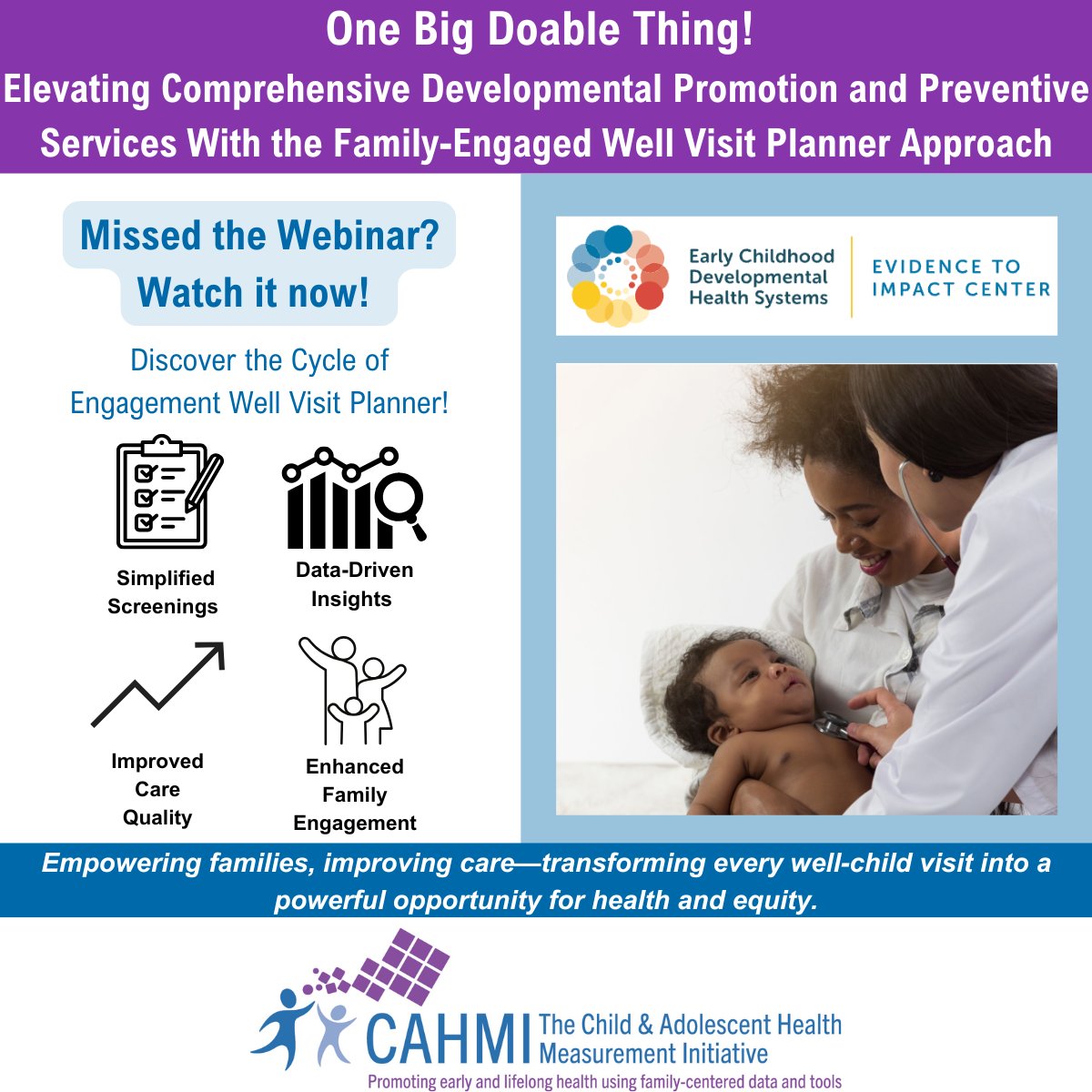 One Big Doable Thing!

Elevating Comprehensive Developmental Promotion and Preventive Services With the Family-Engaged Well Visit Planner Approach

Missed the Webinar? Watch it now!

Discover the Cycle of Engagement Well Visit Planner!

Simplified Screenings

Data-Driven Insights

Improved Care Quality

Enhanced Family Engagement

Early Childhood Developmental Health Systems

EVIDENCE TO IMPACT CENTER

Empowering families, improving care—transforming every well-child visit into a powerful opportunity for health and equity.

CAHMI The Child & Adolescent Health Measurement Initiative

Promoting early and lifelong health using family-centered data and tools